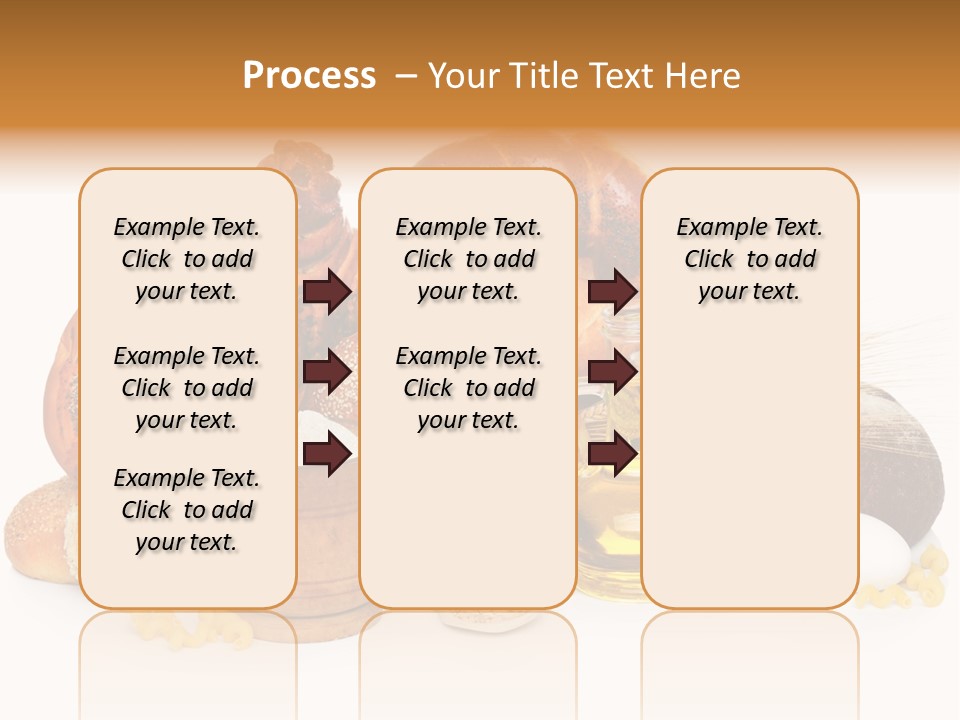 Process – Your Title Text Here

Example Text. Click to add your text.

Example Text. Click to add your text.

Example Text. Click to add your text.

Example Text. Click to add your text.

Example Text. Click to add your text.

Example Text. Click to add your text.